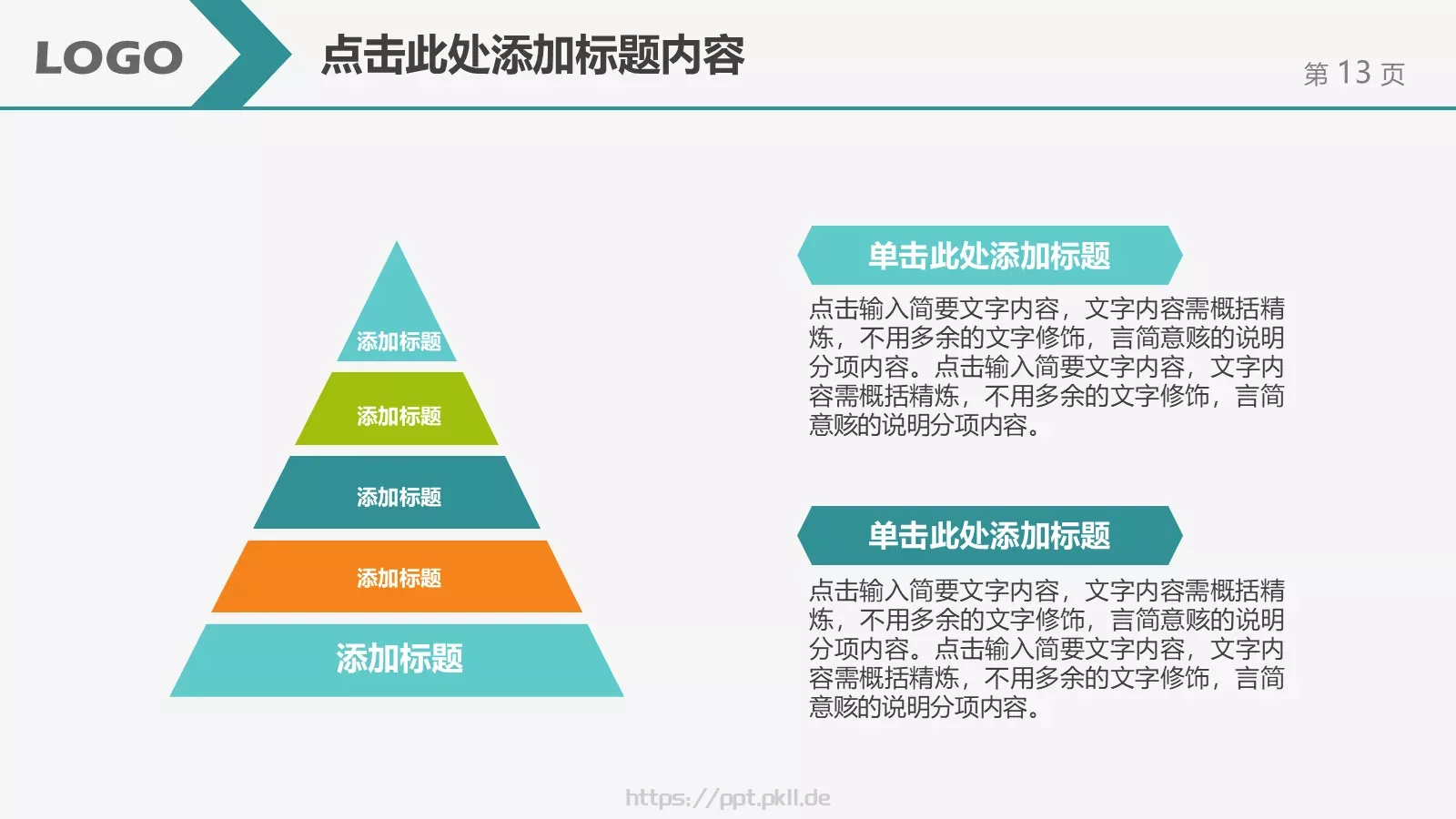 LOGO

点击此处添加标题内容

第 13 页

添加标题

添加标题

添加标题

添加标题

添加标题

单击此处添加标题

点击输入简要文字内容，文字内容需概括精炼，不用多余的文字修饰，言简意赅的说明分项内容。点击输入简要文字内容，文字内容需概括精炼，不用多余的文字修饰，言简意赅的说明分项内容。

单击此处添加标题

点击输入简要文字内容，文字内容需概括精炼，不用多余的文字修饰，言简意赅的说明分项内容。点击输入简要文字内容，文字内容需概括精炼，不用多余的文字修饰，言简意赅的说明分项内容。

https://ppt.pkll.de